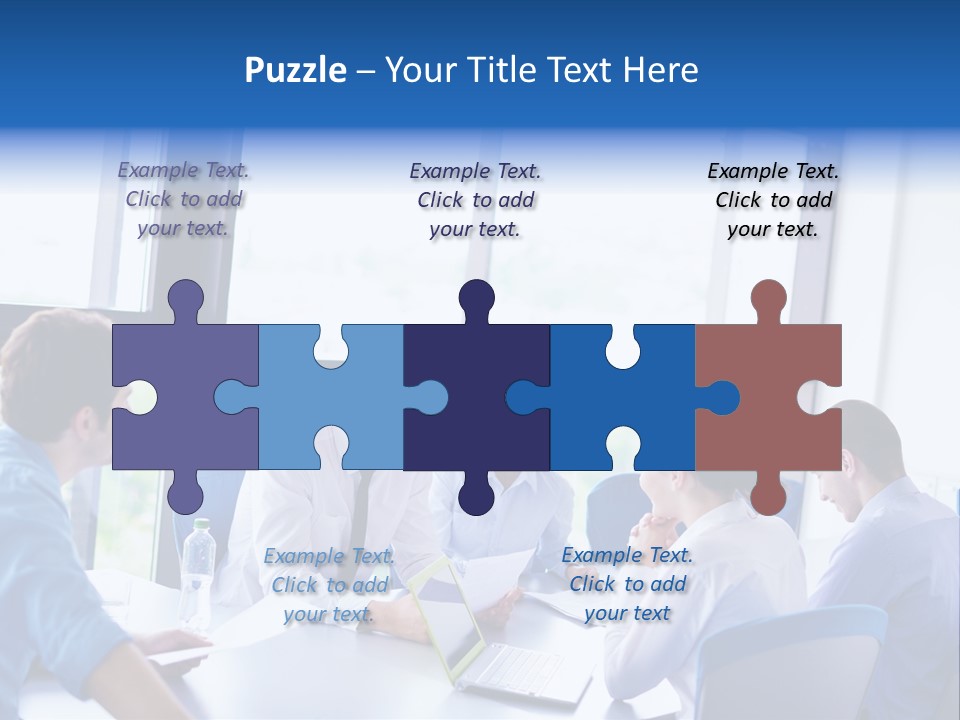 Puzzle – Your Title Text Here

Example Text. Click to add your text.

Example Text. Click to add your text.

Example Text. Click to add your text.

Example Text. Click to add your text.

Example Text. Click to add your text